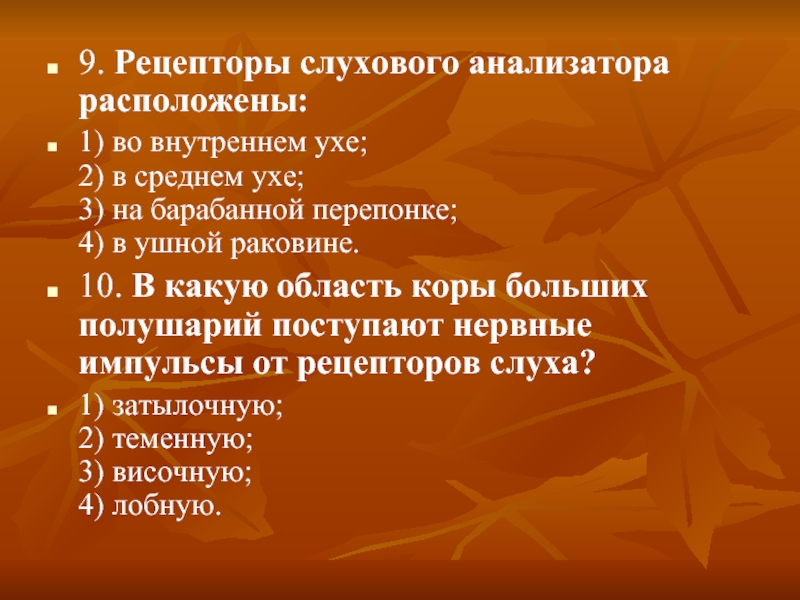 9. Рецепторы слухового анализатора расположены:

1) во внутреннем ухе;
2) в среднем ухе;
3) на барабанной перепонке;
4) в ушной раковине.

10. В какую область коры больших полушарий поступают нервные импульсы от рецепторов слуха?

1) затылочную;
2) теменную;
3) височную;
4) лобную.